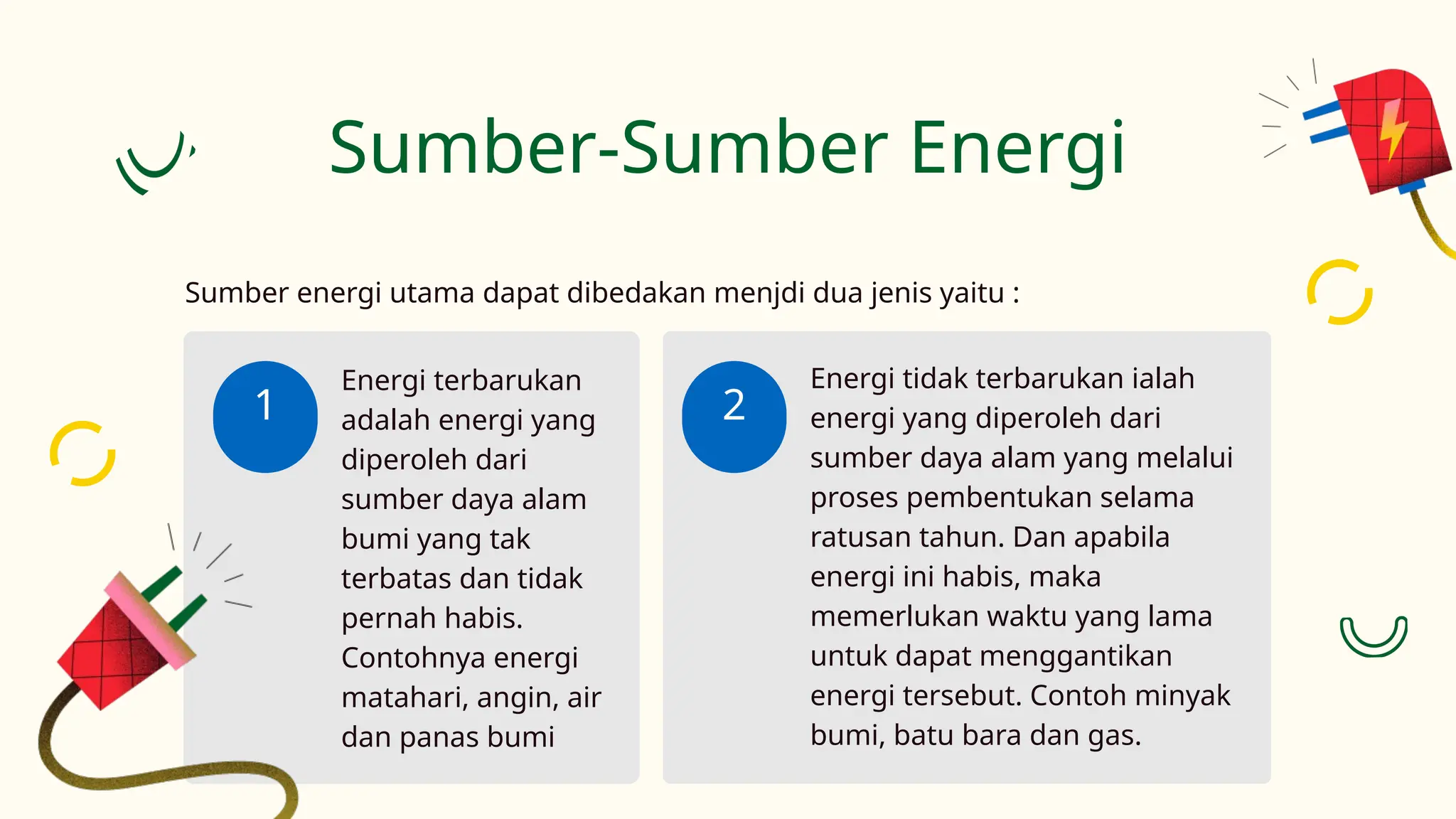 Sumber-Sumber Energi

Sumber energi utama dapat dibedakan menjdi dua jenis yaitu :

1

Energi terbarukan adalah energi yang diperoleh dari sumber daya alam bumi yang tak terbatas dan tidak pernah habis. Contohnya energi matahari, angin, air dan panas bumi

2

Energi tidak terbarukan ialah energi yang diperoleh dari sumber daya alam yang melalui proses pembentukan selama ratusan tahun. Dan apabila energi ini habis, maka memerlukan waktu yang lama untuk dapat menggantikan energi tersebut. Contoh minyak bumi, batu bara dan gas.